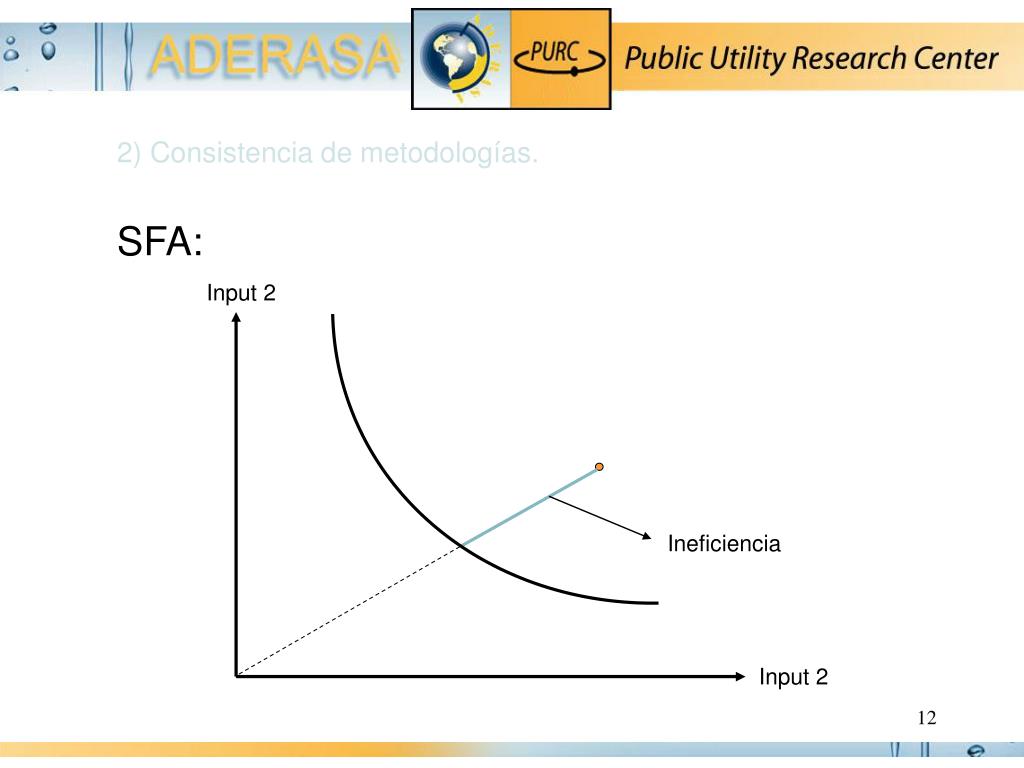 ADERASA

PURC

Public Utility Research Center

2) Consistencia de metodologías.

SFA:

Input 2

Ineficiencia

Input 2

12